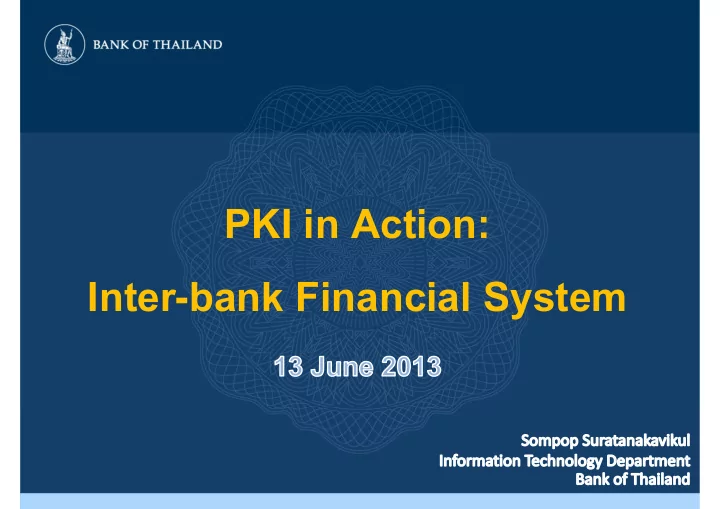 BANK OF THAILAND

PKI in Action:

Inter-bank Financial System

13 June 2013

Sompop Suratanakavikul
Information Technology Department
Bank of Thailand